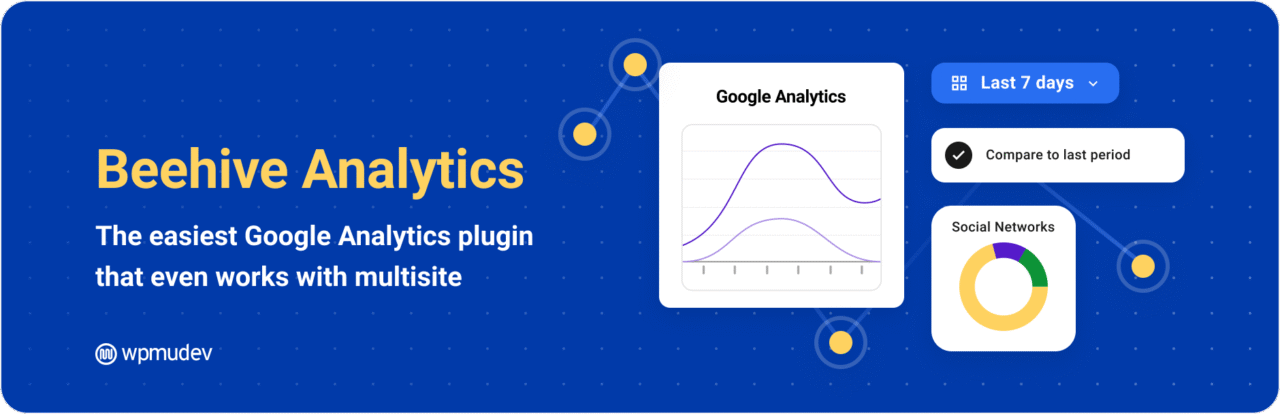 Beehive Analytics

The easiest Google Analytics plugin that even works with multisite

wpmudev

Google Analytics

Last 7 days

Compare to last period

Social Networks